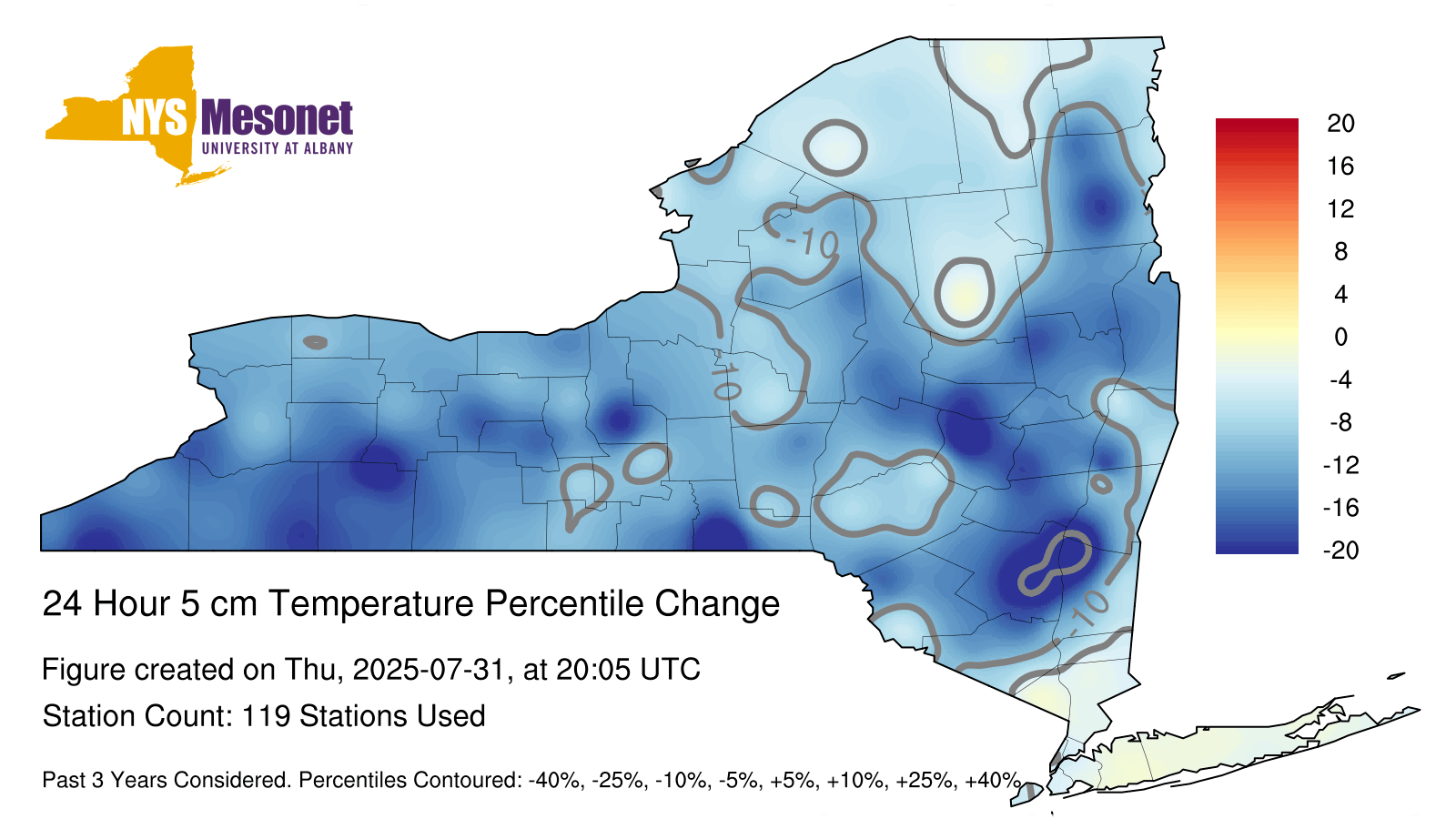 NYS Mesonet
UNIVERSITY AT ALBANY

-10

-10

-10

20
16
12
8
4
0
-4
-8
-12
-16
-20

24 Hour 5 cm Temperature Percentile Change

Figure created on Thu, 2025-07-31, at 20:05 UTC

Station Count: 119 Stations Used

Past 3 Years Considered. Percentiles Contoured: -40%, -25%, -10%, -5%, +5%, +10%, +25%, +40%